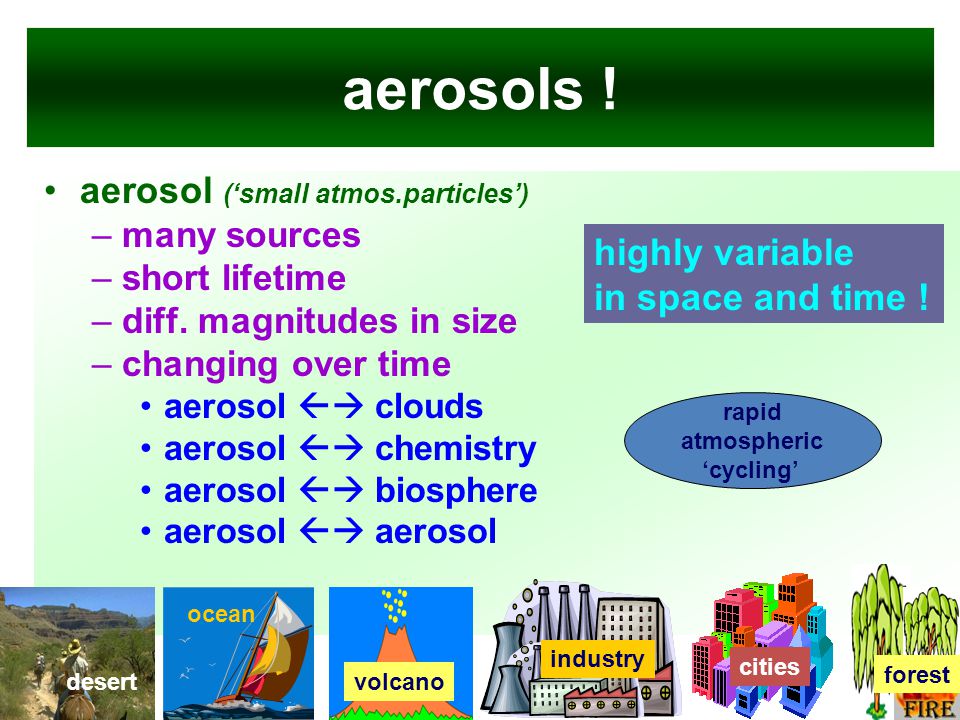 aerosols !

• aerosol (‘small atmos.particles’)
– many sources
– short lifetime
– diff. magnitudes in size
– changing over time
• aerosol ←→ clouds
• aerosol ←→ chemistry
• aerosol ←→ biosphere
• aerosol ←→ aerosol

highly variable in space and time !

rapid atmospheric ‘cycling’

desert

ocean

volcano

industry

cities

forest

FIRE